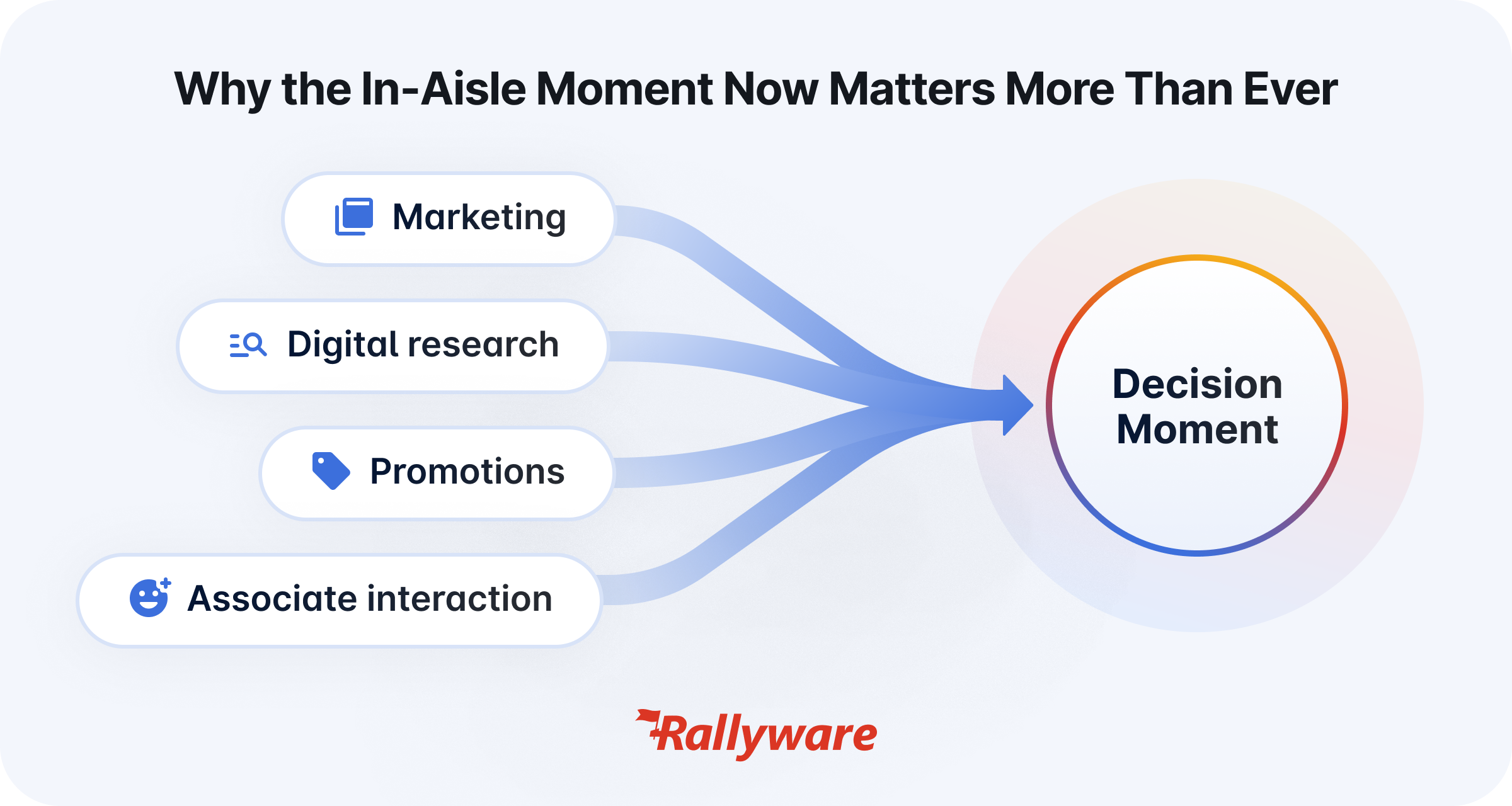 Why the In-Aisle Moment Now Matters More Than Ever

Marketing

Digital research

Promotions

Associate interaction

Decision Moment

Rallyware